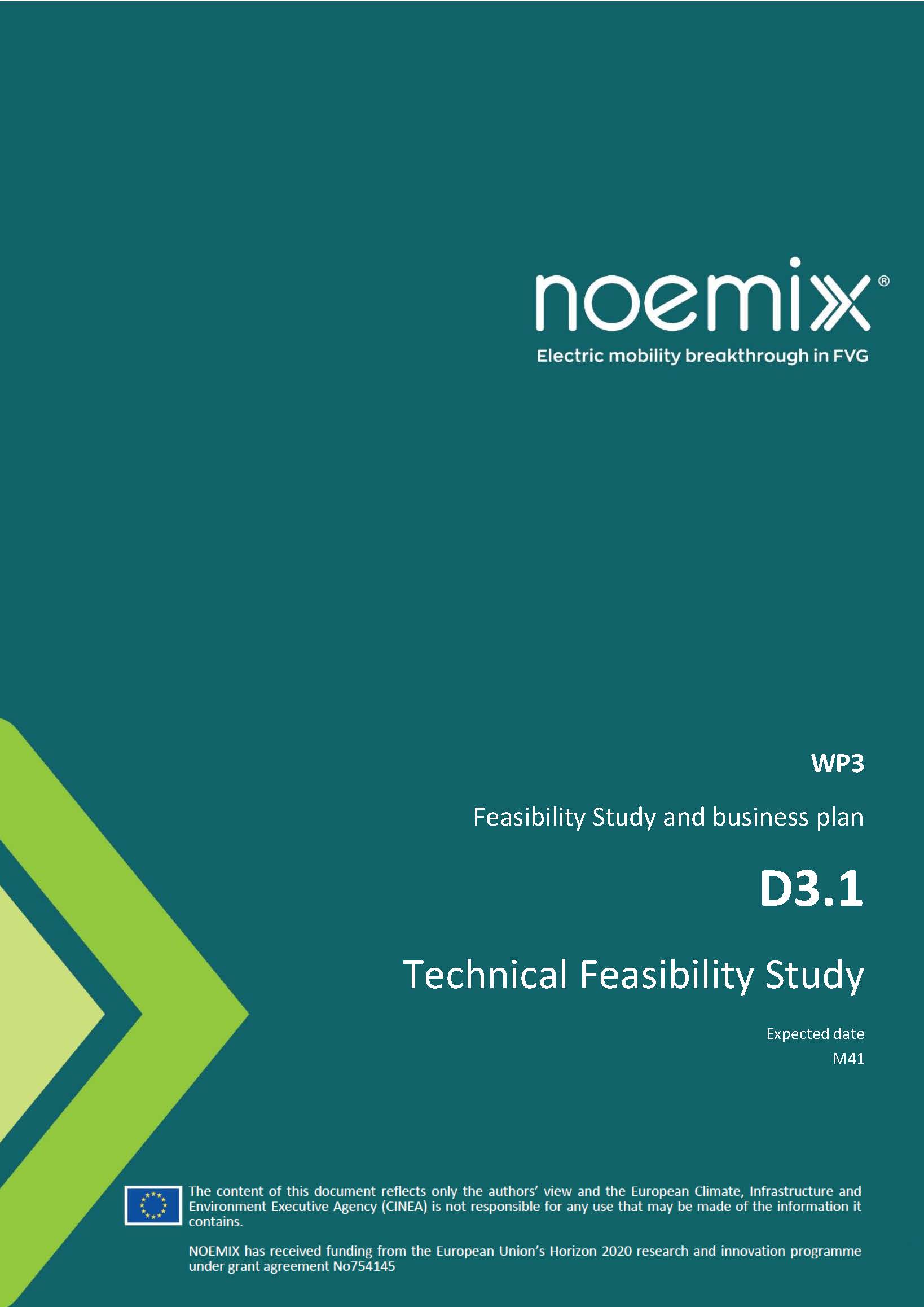 noemix®
Electric mobility breakthrough in FVG

WP3

Feasibility Study and business plan

D3.1

Technical Feasibility Study

Expected date
M41

The content of this document reflects only the authors' view and the European Climate, Infrastructure and Environment Executive Agency (CINEA) is not responsible for any use that may be made of the information it contains.

NOEMIX has received funding from the European Union's Horizon 2020 research and innovation programme under grant agreement No754145